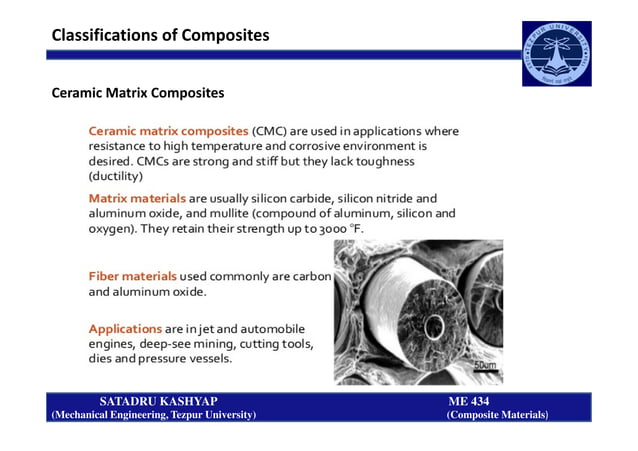 Classifications of Composites

TEZPUR UNIVERSITY

Ceramic Matrix Composites

Ceramic matrix composites (CMC) are used in applications where resistance to high temperature and corrosive environment is desired. CMCs are strong and stiff but they lack toughness (ductility)

Matrix materials are usually silicon carbide, silicon nitride and aluminum oxide, and mullite (compound of aluminum, silicon and oxygen). They retain their strength up to 3000 °F.

Fiber materials used commonly are carbon and aluminum oxide.

Applications are in jet and automobile engines, deep-see mining, cutting tools, dies and pressure vessels.

50µm

SATADRU KASHYAP
(Mechanical Engineering, Tezpur University)

ME 434
(Composite Materials)